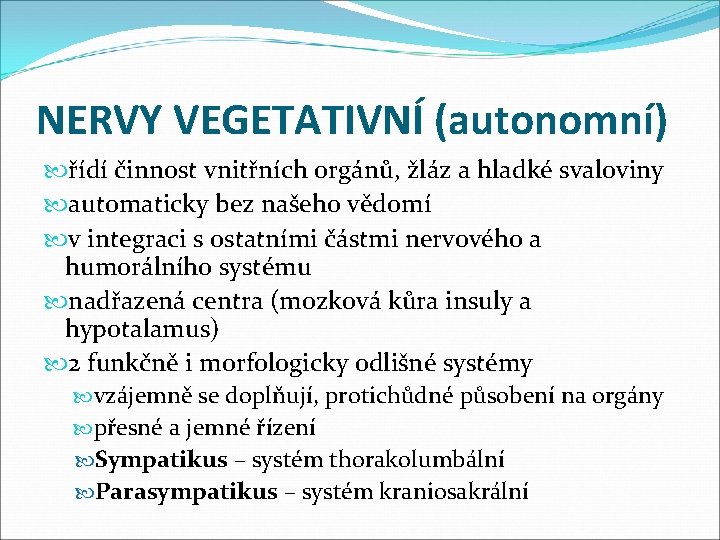 NERVY VEGETATIVNÍ (autonomní)

řídí činnost vnitřních orgánů, žláz a hladké svaloviny

automaticky bez našeho vědomí

v integraci s ostatními částmi nervového a humorálního systému

nadřazená centra (mozková kůra insuly a hypotalamus)

2 funkčně i morfologicky odlišné systémy

vzájemně se doplňují, protichůdné působení na orgány

přesné a jemné řízení

Sympatikus – systém thorakolumbální

Parasympatikus – systém kraniosakrální